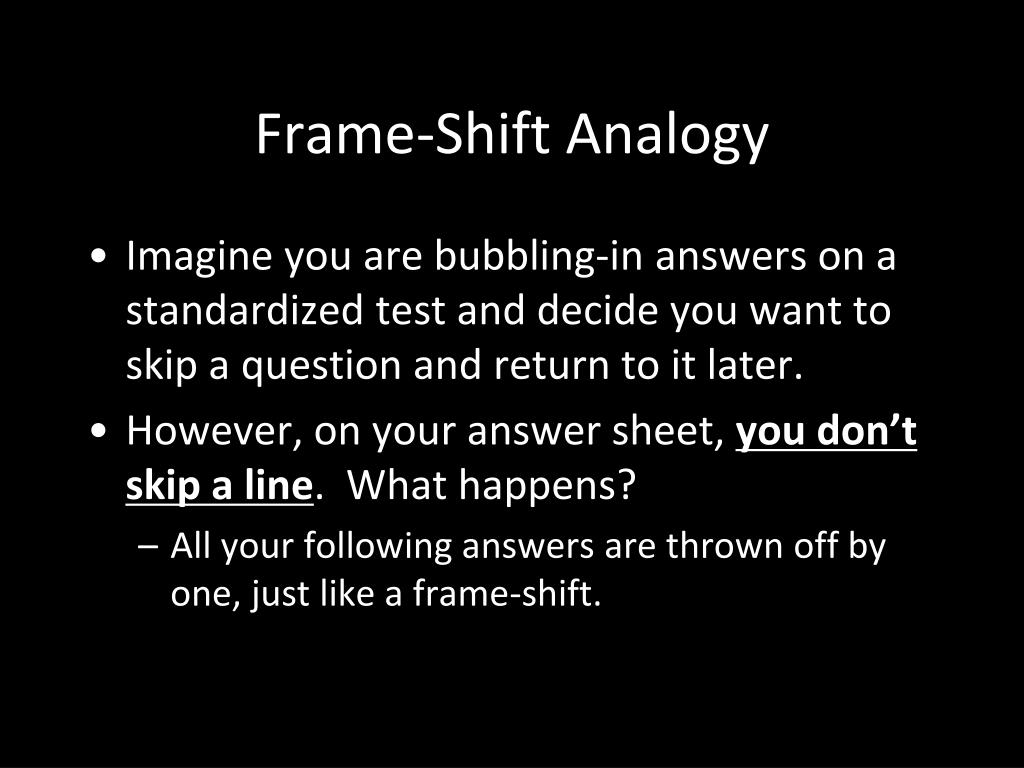 Frame-Shift Analogy

• Imagine you are bubbling-in answers on a standardized test and decide you want to skip a question and return to it later.

• However, on your answer sheet, you don’t skip a line. What happens?

– All your following answers are thrown off by one, just like a frame-shift.